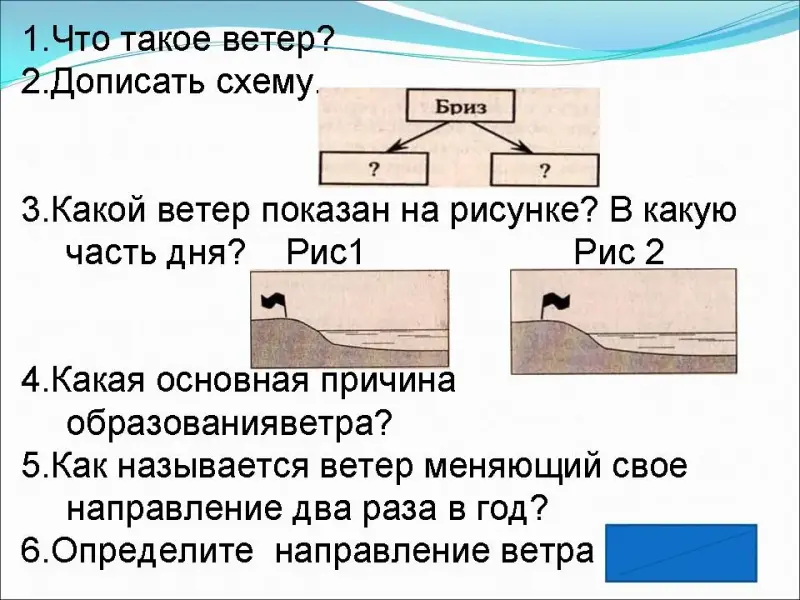 1.Что такое ветер?
2.Дописать схему.

Бриз

?

?

3.Какой ветер показан на рисунке? В какую часть дня? Рис1 Рис 2

4.Какая основная причина образованияветра?
5.Как называется ветер меняющий свое направление два раза в год?
6.Определите направление ветра